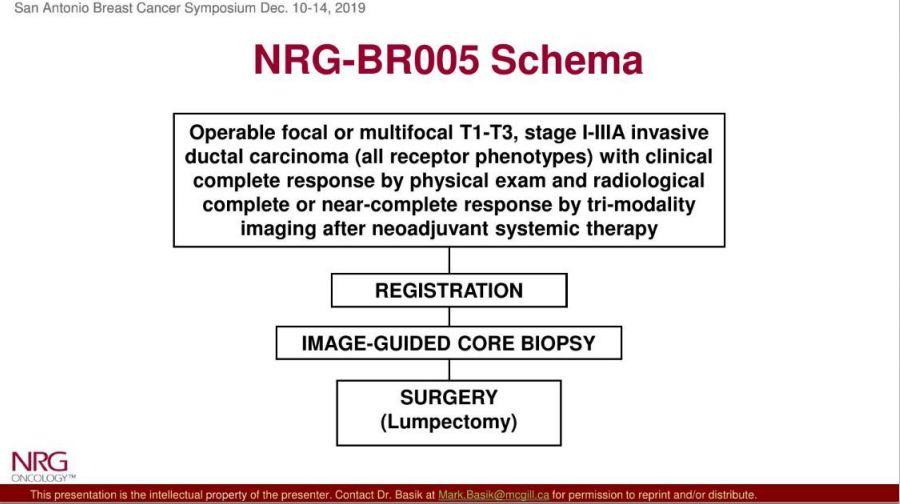 San Antonio Breast Cancer Symposium Dec. 10-14, 2019

NRG-BR005 Schema

Operable focal or multifocal T1-T3, stage I-IIIA invasive ductal carcinoma (all receptor phenotypes) with clinical complete response by physical exam and radiological complete or near-complete response by tri-modality imaging after neoadjuvant systemic therapy

REGISTRATION

IMAGE-GUIDED CORE BIOPSY

SURGERY (Lumpectomy)

NRG ONCOLOGY™

This presentation is the intellectual property of the presenter. Contact Dr. Basik at Mark.Basik@mcgill.ca for permission to reprint and/or distribute.